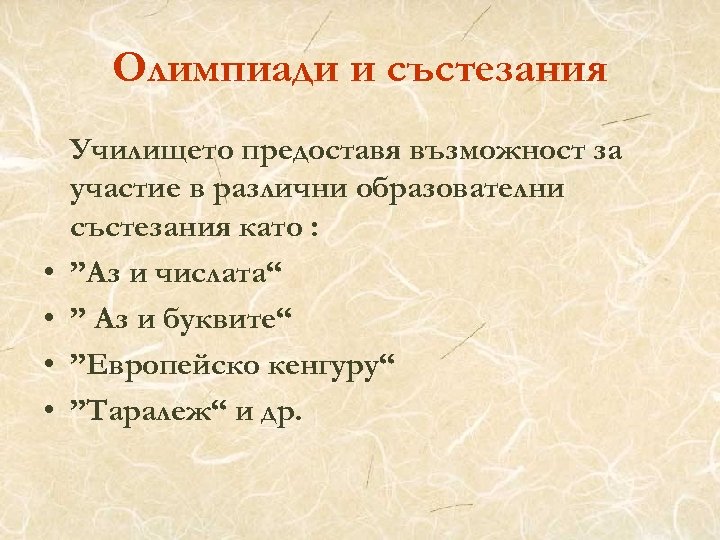 Олимпиади и състезания

Училището предоставя възможност за участие в различни образователни състезания като :

• ”Аз и числата“
• ” Аз и буквите“
• ”Европейско кенгуру“
• ”Таралеж“ и др.